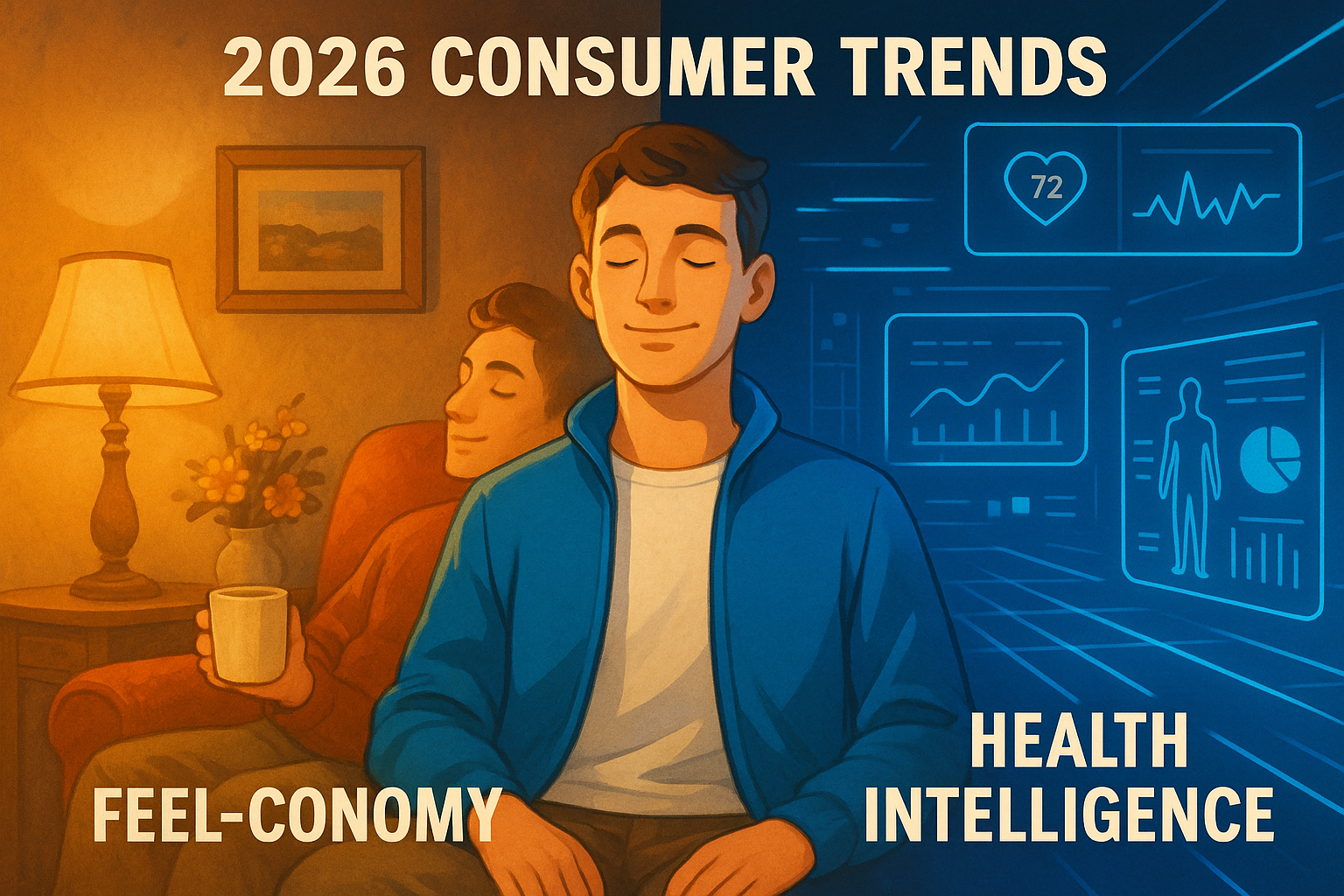 2026 CONSUMER TRENDS

72

FEEL-CONOMY

HEALTH INTELLIGENCE